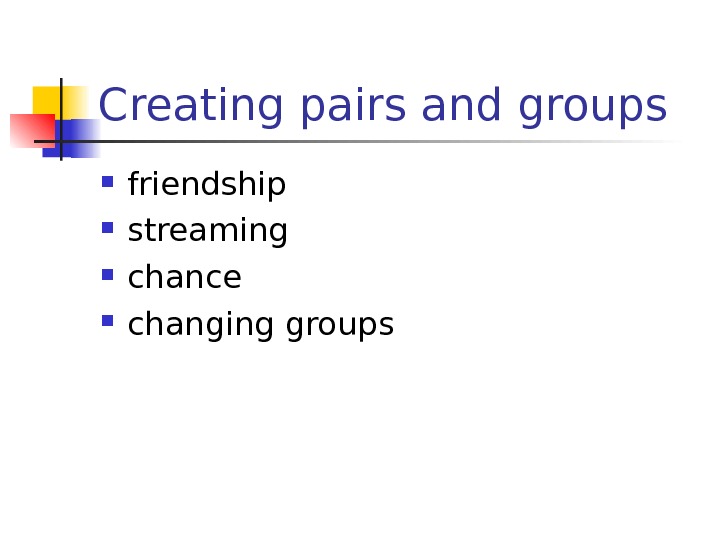 Creating pairs and groups

- friendship
- streaming
- chance
- changing groups